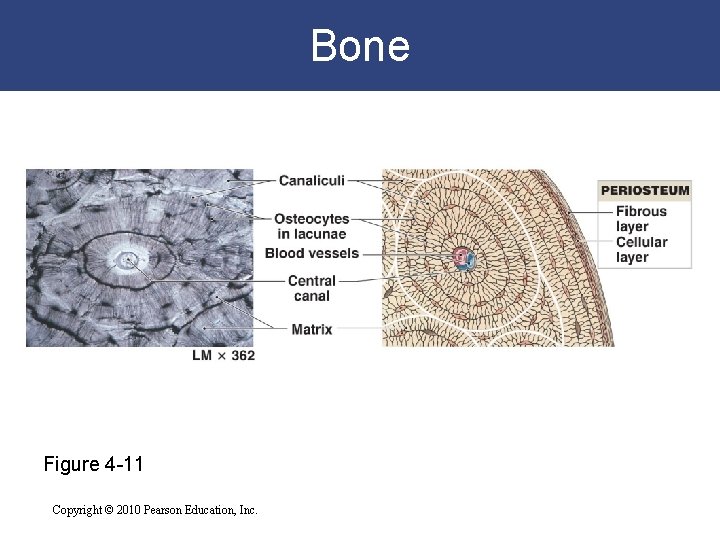 Bone

Canaliculi

Osteocytes in lacunae

Blood vessels

Central canal

Matrix

LM × 362

PERIOSTEUM

Fibrous layer

Cellular layer

Figure 4-11

Copyright © 2010 Pearson Education, Inc.